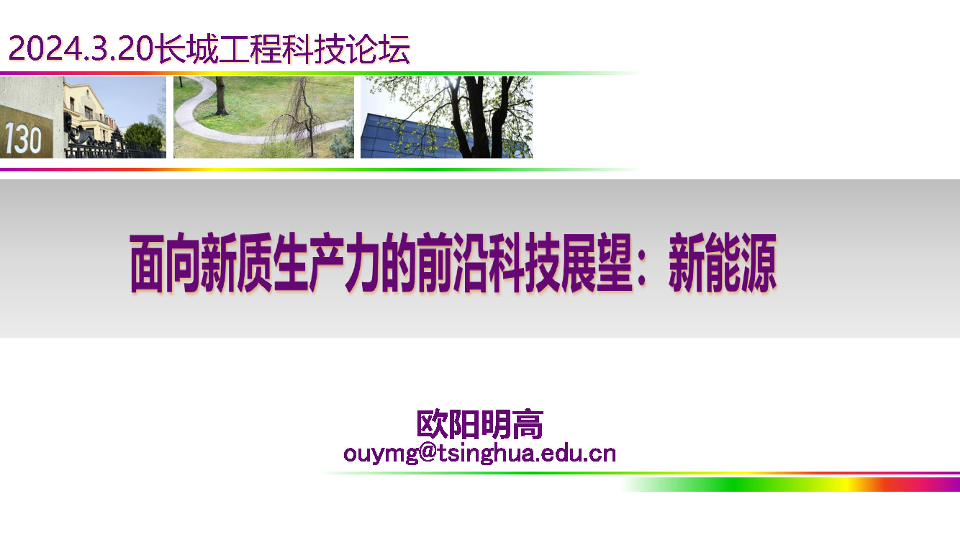 2024.3.20长城工程科技论坛

130

面向新质生产力的前沿科技展望：新能源

欧阳明高
ouymg@tsinghua.edu.cn